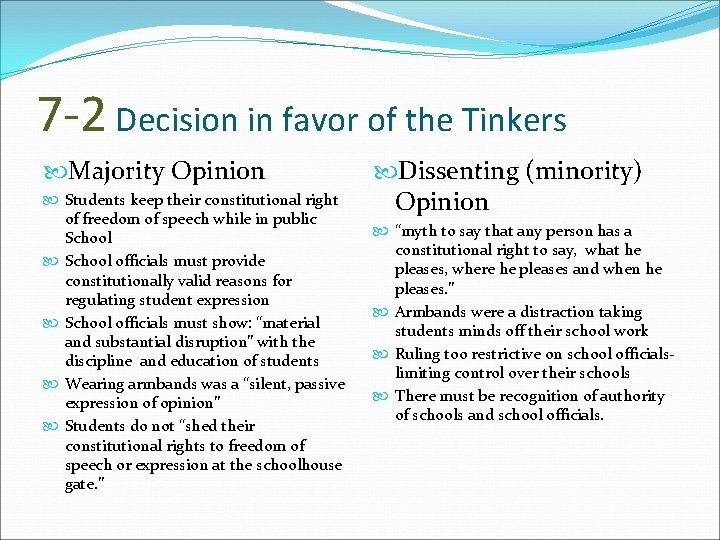 7-2 Decision in favor of the Tinkers

Majority Opinion

Students keep their constitutional right of freedom of speech while in public School

School officials must provide constitutionally valid reasons for regulating student expression

School officials must show: "material and substantial disruption" with the discipline and education of students

Wearing armbands was a "silent, passive expression of opinion"

Students do not "shed their constitutional rights to freedom of speech or expression at the schoolhouse gate."

Dissenting (minority) Opinion

"myth to say that any person has a constitutional right to say, what he pleases, where he pleases and when he pleases."

Armbands were a distraction taking students minds off their school work

Ruling too restrictive on school officials- limiting control over their schools

There must be recognition of authority of schools and school officials.